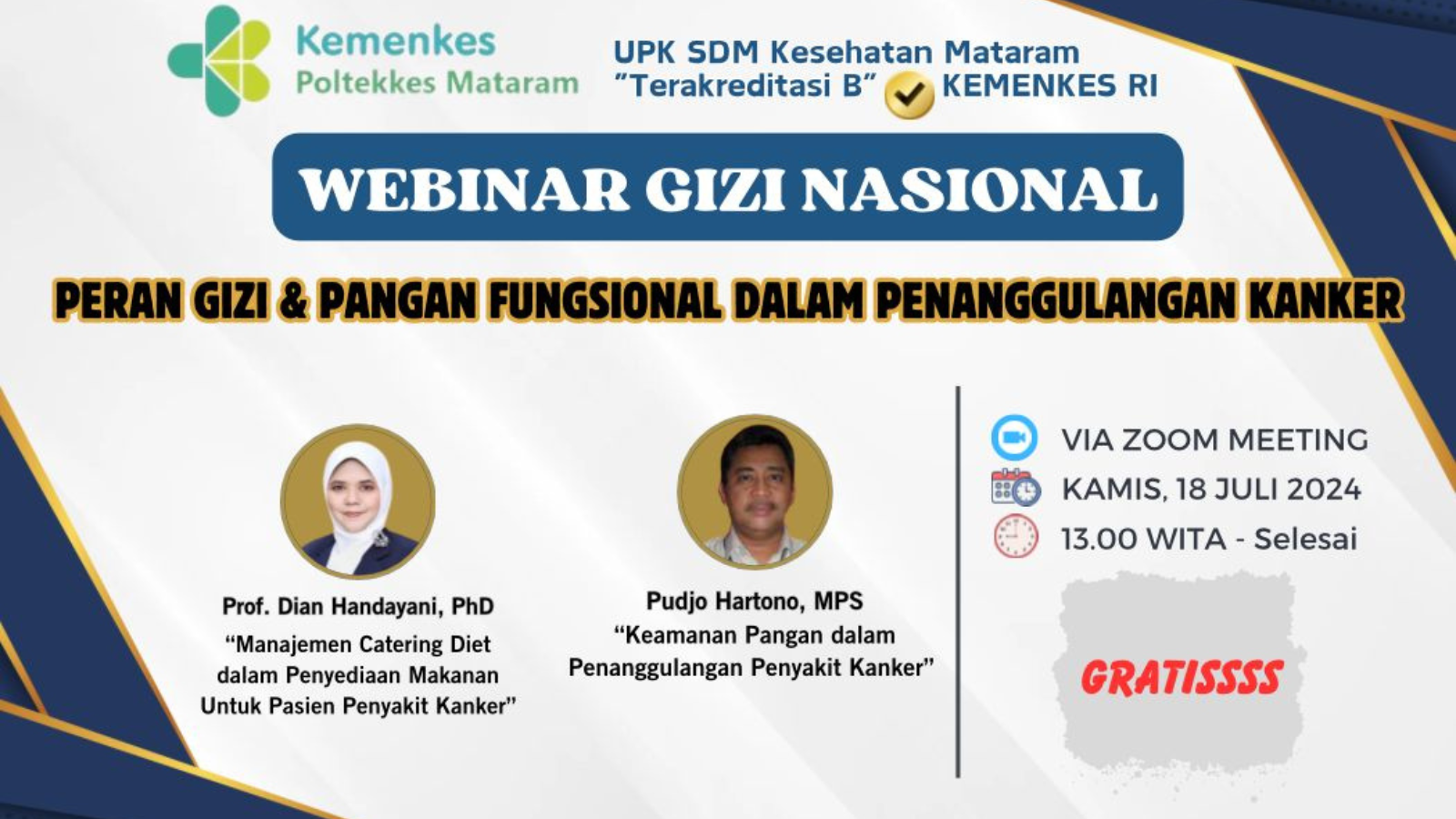 Kemenkes
Poltekkes Mataram

UPK SDM Kesehatan Mataram
"Terakreditasi B" KEMENKES RI

WEBINAR GIZI NASIONAL

PERAN GIZI & PANGAN FUNGSIONAL DALAM PENANGGULANGAN KANKER

Prof. Dian Handayani, PhD
"Manajemen Catering Diet dalam Penyediaan Makanan Untuk Pasien Penyakit Kanker"

Pudjo Hartono, MPS
"Keamanan Pangan dalam Penanggulangan Penyakit Kanker"

VIA ZOOM MEETING
KAMIS, 18 JULI 2024
13.00 WITA - Selesai

GRATISSSS